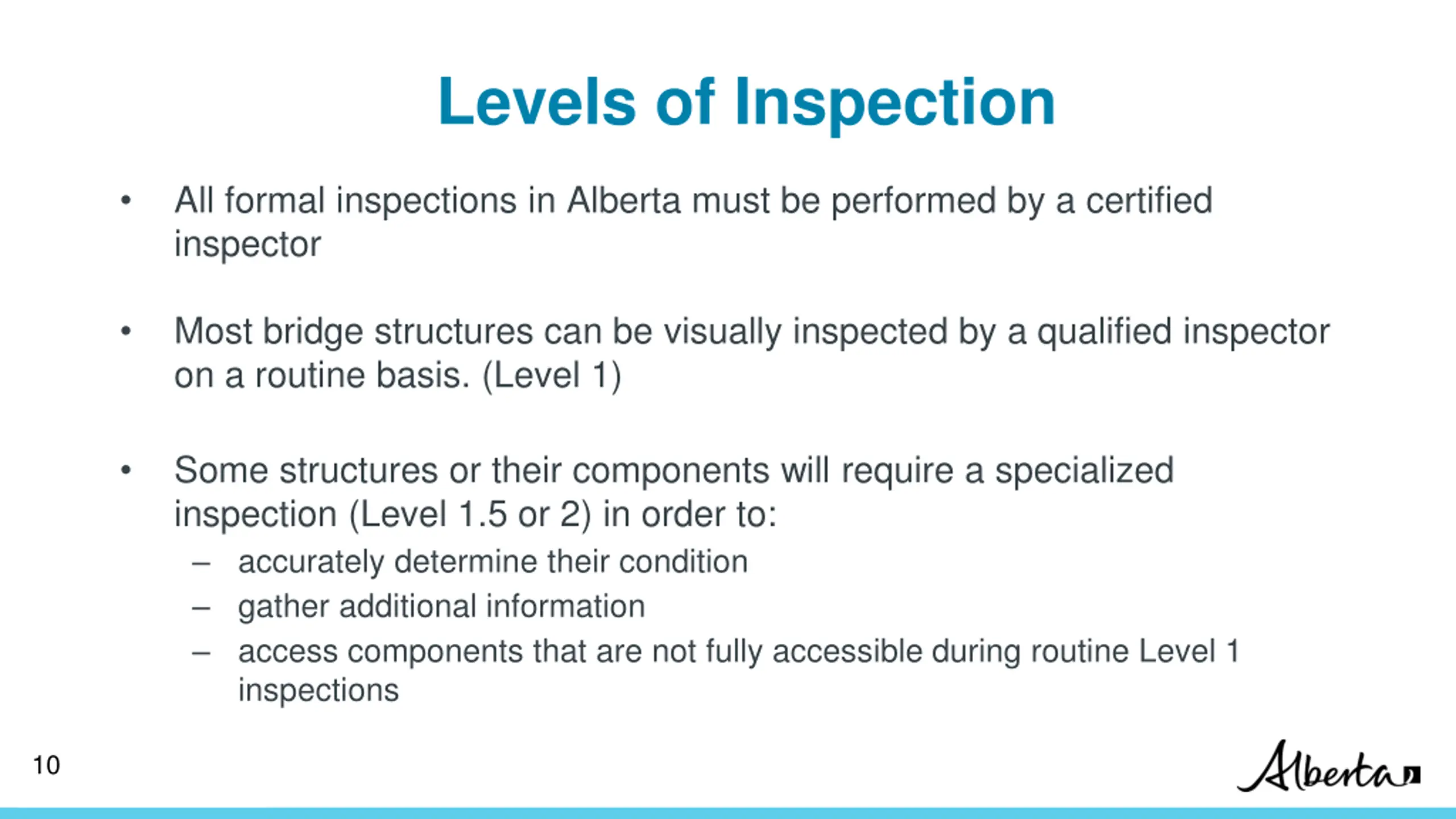 Levels of Inspection

• All formal inspections in Alberta must be performed by a certified inspector

• Most bridge structures can be visually inspected by a qualified inspector on a routine basis. (Level 1)

• Some structures or their components will require a specialized inspection (Level 1.5 or 2) in order to:
– accurately determine their condition
– gather additional information
– access components that are not fully accessible during routine Level 1 inspections

10

Alberta